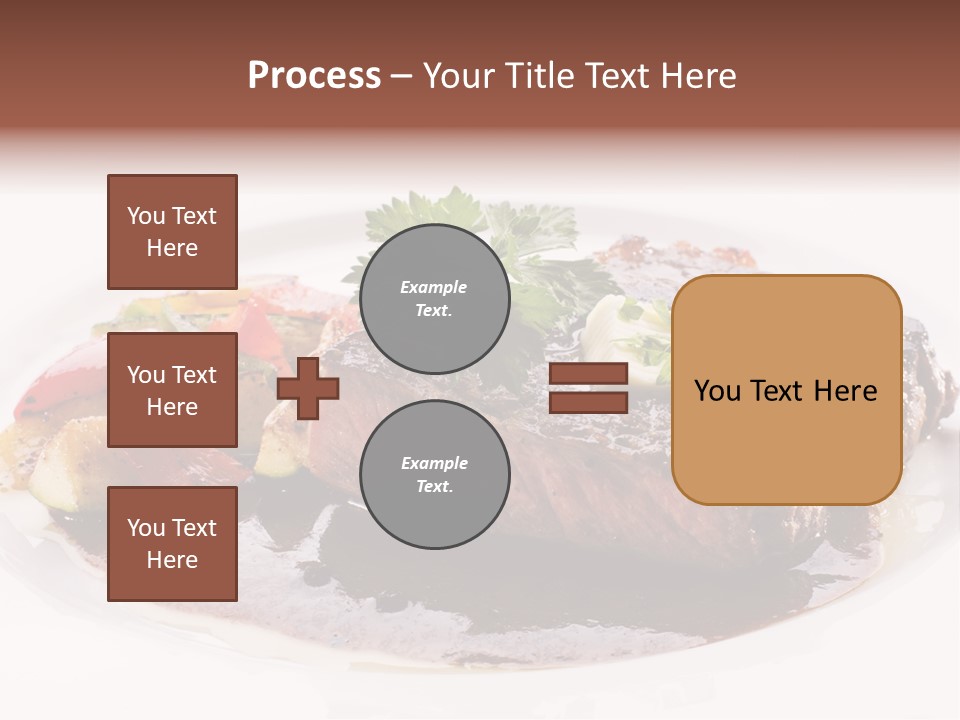 Process – Your Title Text Here

You Text Here

You Text Here

You Text Here

Example Text.

Example Text.

You Text Here